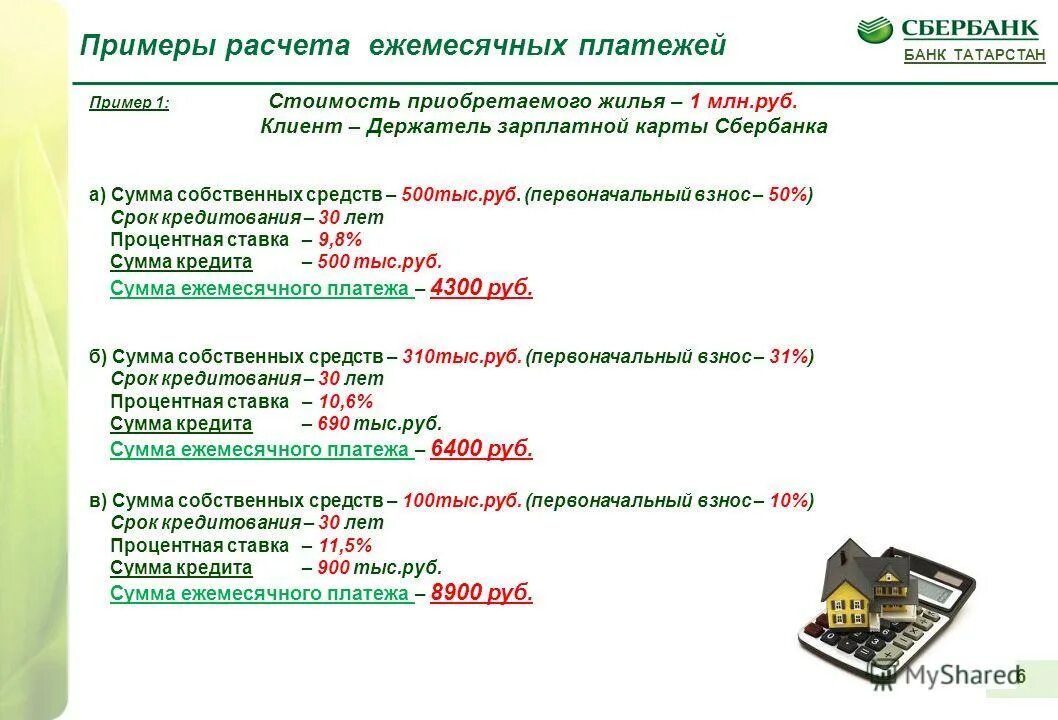 Примеры расчета ежемесячных платежей

СБЕРБАНК
БАНК ТАТАРСТАН

Пример 1: Стоимость приобретаемого жилья – 1 млн.руб.
Клиент – Держатель зарплатной карты Сбербанка

а) Сумма собственных средств – 500тыс.руб. (первоначальный взнос – 50%)
Срок кредитования – 30 лет
Процентная ставка – 9,8%
Сумма кредита – 500 тыс.руб.
Сумма ежемесячного платежа – 4300 руб.

б) Сумма собственных средств – 310тыс.руб. (первоначальный взнос – 31%)
Срок кредитования – 30 лет
Процентная ставка – 10,6%
Сумма кредита – 690 тыс.руб.
Сумма ежемесячного платежа – 6400 руб.

в) Сумма собственных средств – 100тыс.руб. (первоначальный взнос – 10%)
Срок кредитования – 30 лет
Процентная ставка – 11,5%
Сумма кредита – 900 тыс.руб.
Сумма ежемесячного платежа – 8900 руб.

MyShared

6